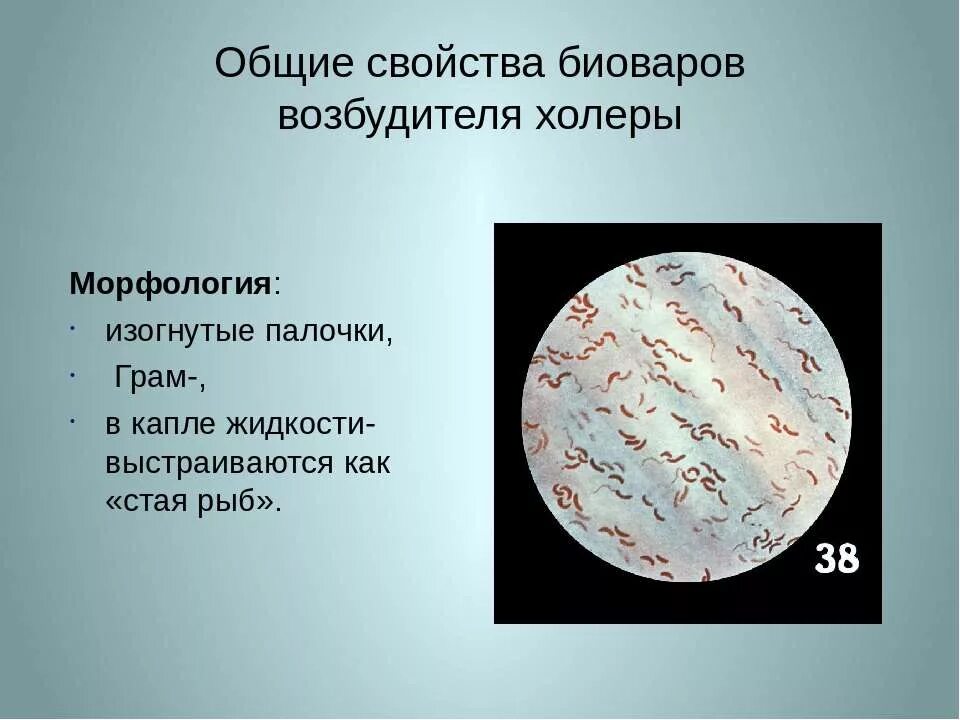 Общие свойства биоваров возбудителя холеры

Морфология:

· изогнутые палочки,
· Грам-,
· в капле жидкости- выстраиваются как «стая рыб».

38